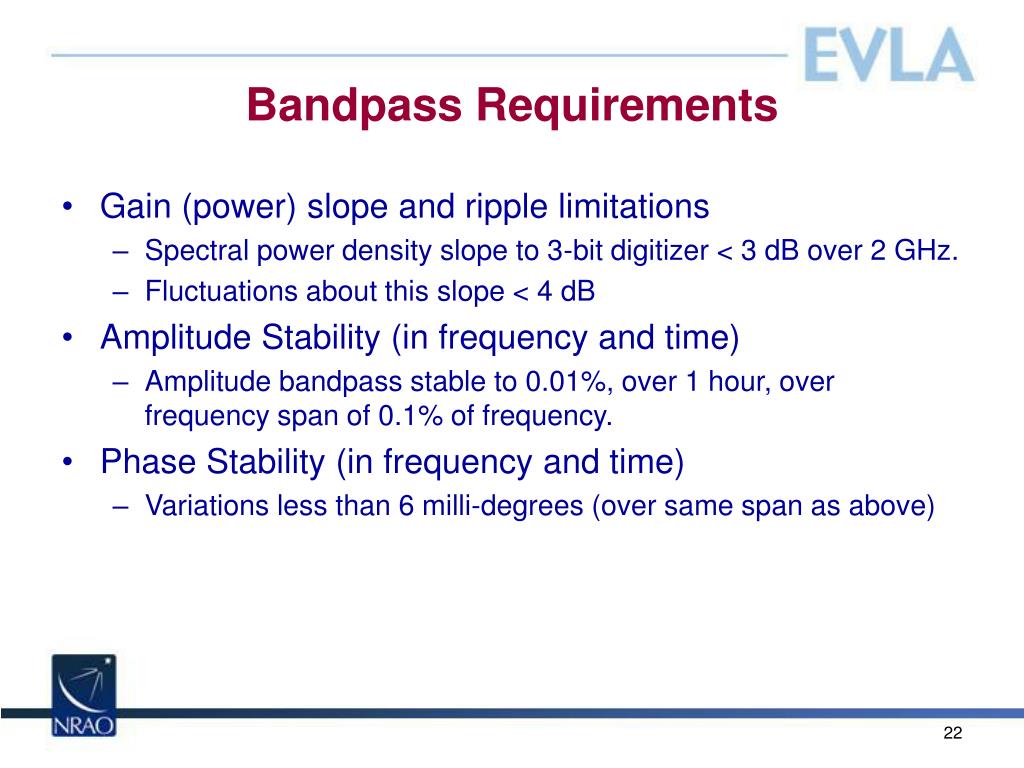 EVLA

Bandpass Requirements

• Gain (power) slope and ripple limitations
– Spectral power density slope to 3-bit digitizer < 3 dB over 2 GHz.
– Fluctuations about this slope < 4 dB
• Amplitude Stability (in frequency and time)
– Amplitude bandpass stable to 0.01%, over 1 hour, over frequency span of 0.1% of frequency.
• Phase Stability (in frequency and time)
– Variations less than 6 milli-degrees (over same span as above)

NRAO

22